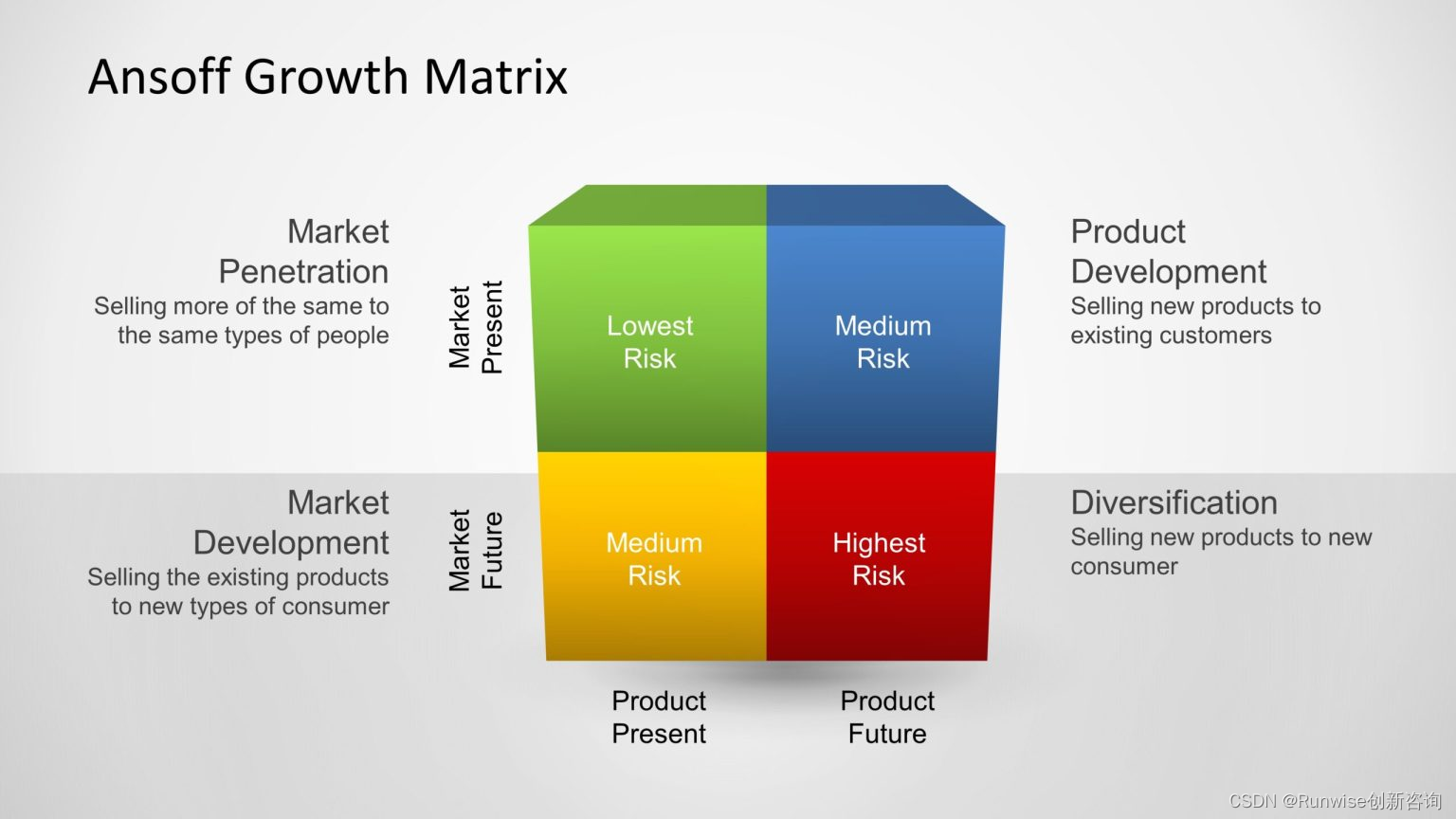 Ansoff Growth Matrix

Market Penetration
Selling more of the same to the same types of people

Market Present

Lowest Risk

Medium Risk

Product Development
Selling new products to existing customers

Market Development
Selling the existing products to new types of consumer

Market Future

Medium Risk

Highest Risk

Diversification
Selling new products to new consumer

Product Present

Product Future

CSDN @Runwise创新咨询